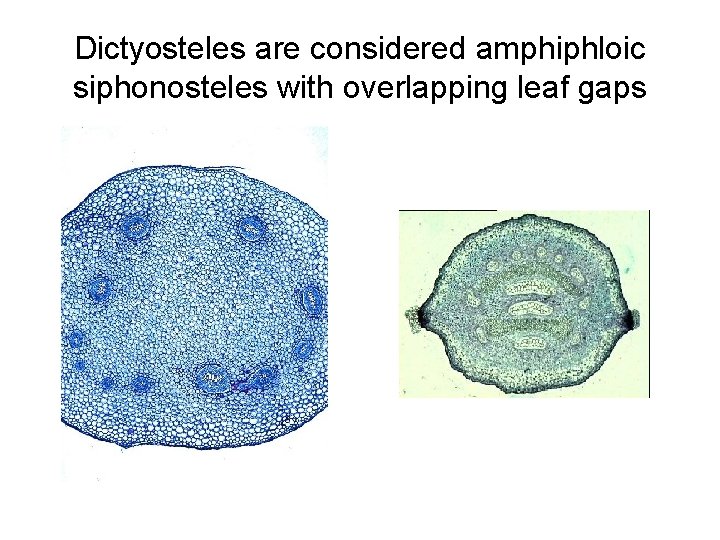 Dictyosteles are considered amphiphloic siphonosteles with overlapping leaf gaps